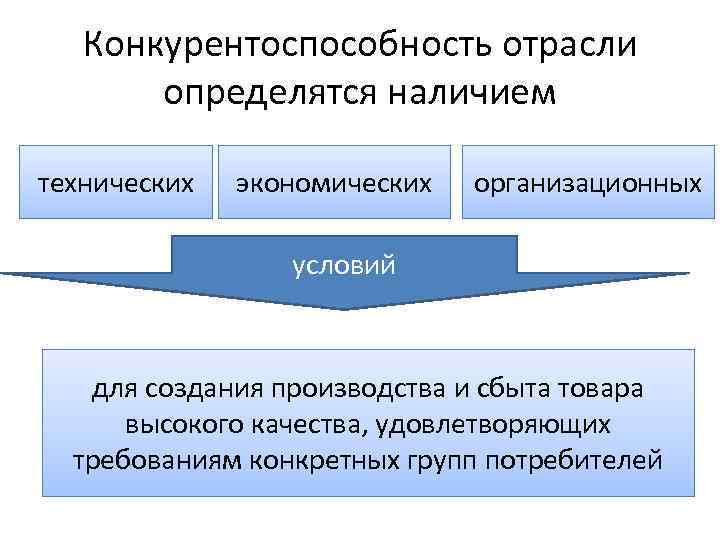 Конкурентоспособность отрасли определятся наличием

технических

экономических

организационных

условий

для создания производства и сбыта товара высокого качества, удовлетворяющих требованиям конкретных групп потребителей